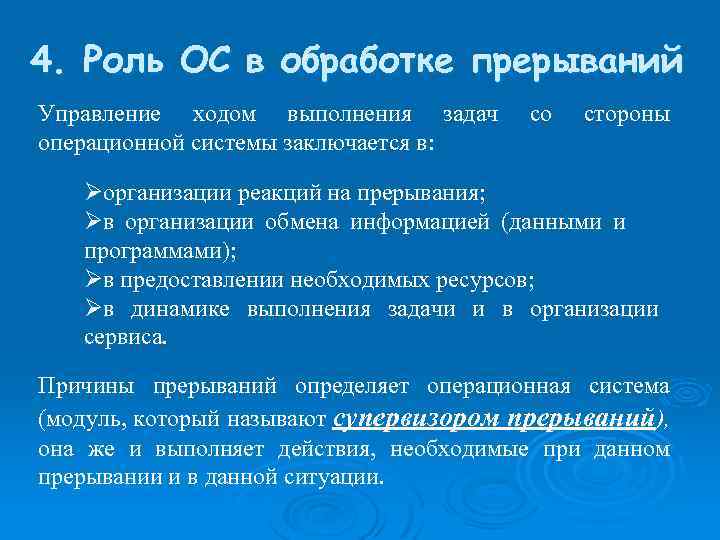 4. Роль ОС в обработке прерываний

Управление ходом выполнения задач со стороны операционной системы заключается в:

➢организации реакций на прерывания;
➢в организации обмена информацией (данными и программами);
➢в предоставлении необходимых ресурсов;
➢в динамике выполнения задачи и в организации сервиса.

Причины прерываний определяет операционная система (модуль, который называют супервизором прерываний), она же и выполняет действия, необходимые при данном прерывании и в данной ситуации.